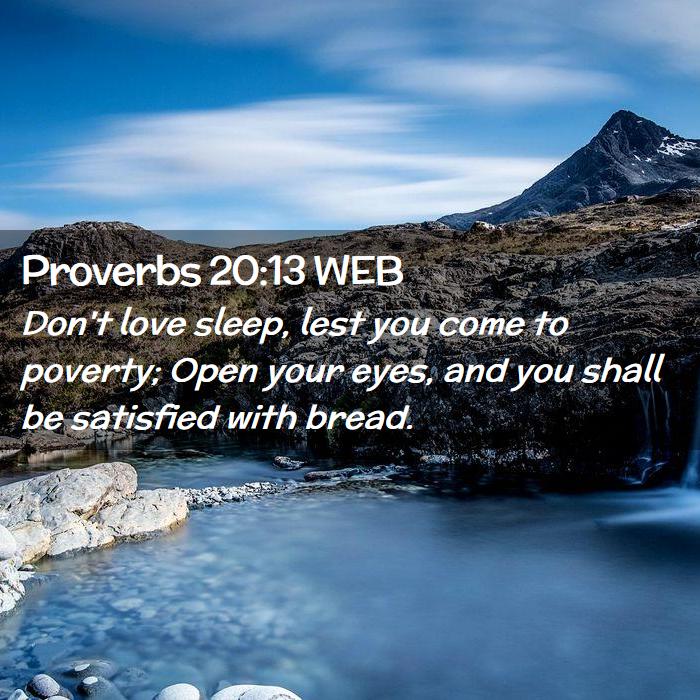 Proverbs 20:13 WEB

Don't love sleep, lest you come to poverty; Open your eyes, and you shall be satisfied with bread.